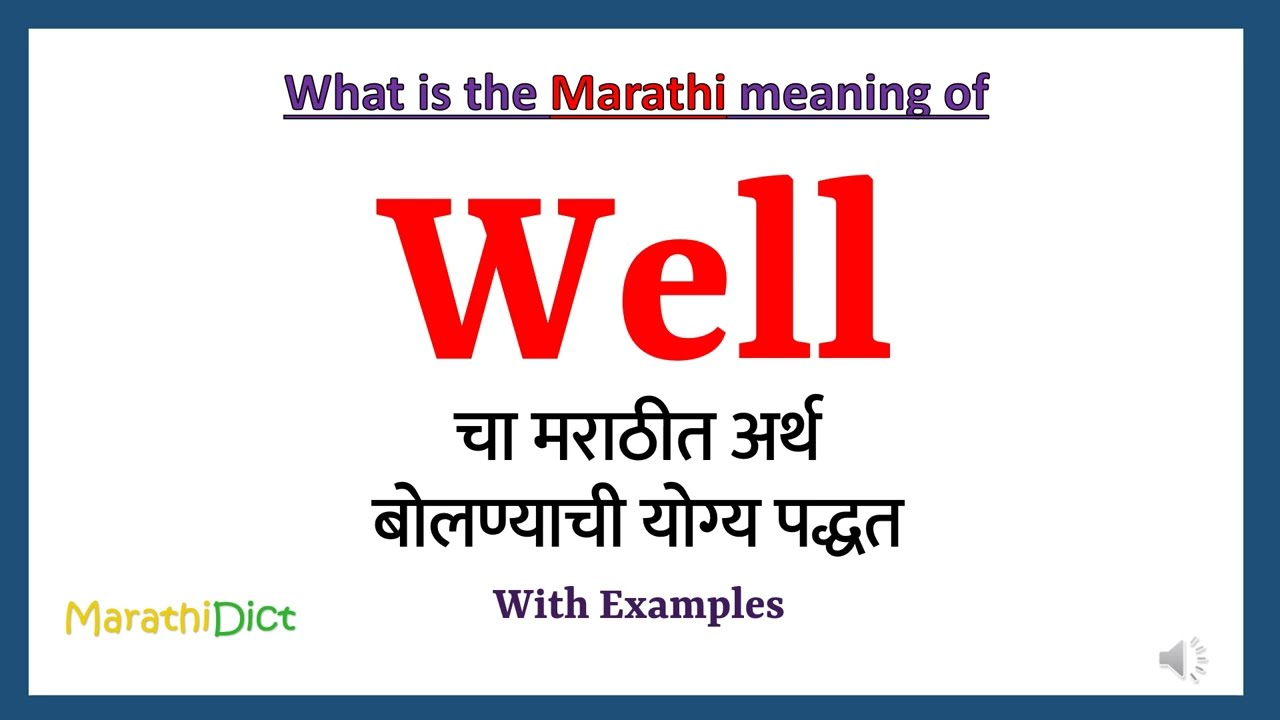 What is the Marathi meaning of

Well

चा मराठीत अर्थ
बोलण्याची योग्य पद्धत

With Examples

MarathiDict